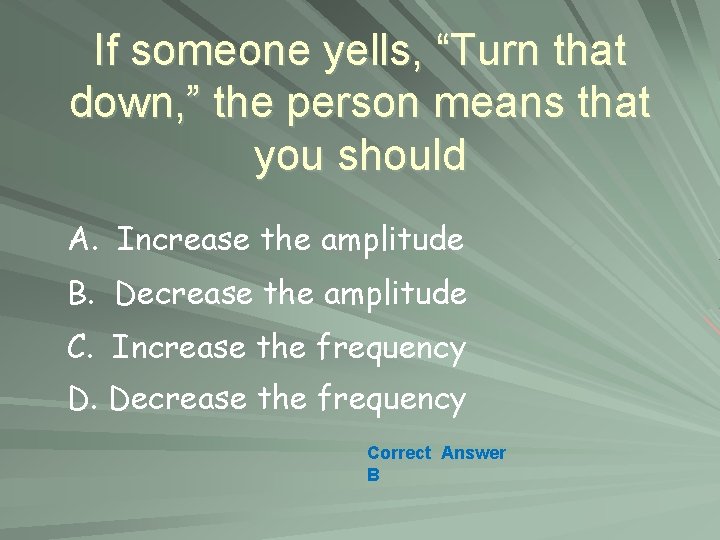 If someone yells, “Turn that down,” the person means that you should

A. Increase the amplitude

B. Decrease the amplitude

C. Increase the frequency

D. Decrease the frequency

Correct Answer
B